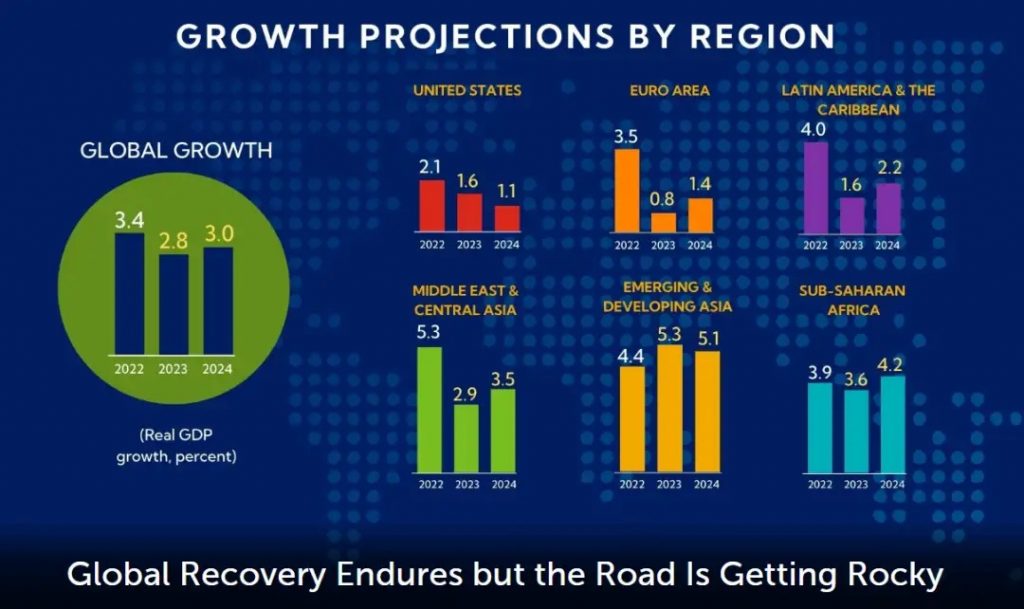 GROWTH PROJECTIONS BY REGION

GLOBAL GROWTH

3.4 2.8 3.0

2022 2023 2024

(Real GDP growth, percent)

UNITED STATES

2.1 1.6 1.1

2022 2023 2024

EURO AREA

3.5 0.8 1.4

2022 2023 2024

LATIN AMERICA & THE CARIBBEAN

4.0 1.6 2.2

2022 2023 2024

MIDDLE EAST & CENTRAL ASIA

5.3 2.9 3.5

2022 2023 2024

EMERGING & DEVELOPING ASIA

4.4 5.3 5.1

2022 2023 2024

SUB-SAHARAN AFRICA

3.9 3.6 4.2

2022 2023 2024

Global Recovery Endures but the Road Is Getting Rocky